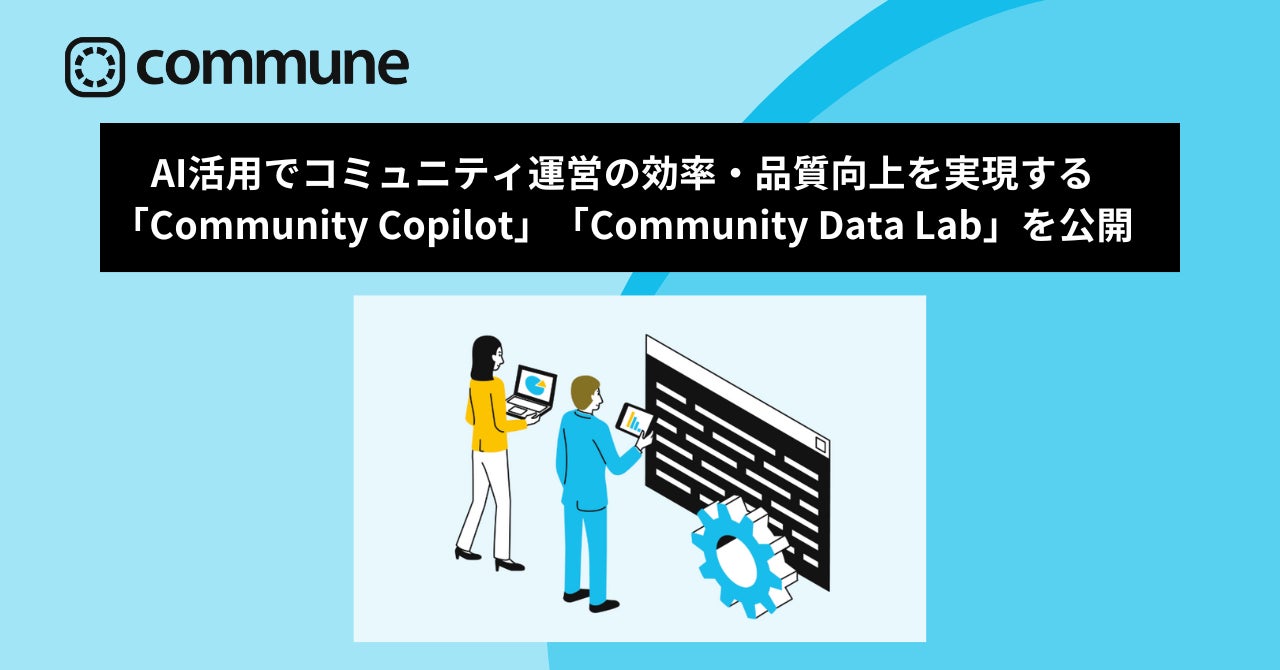 commune

AI活用でコミュニティ運営の効率・品質向上を実現する「Community Copilot」「Community Data Lab」を公開